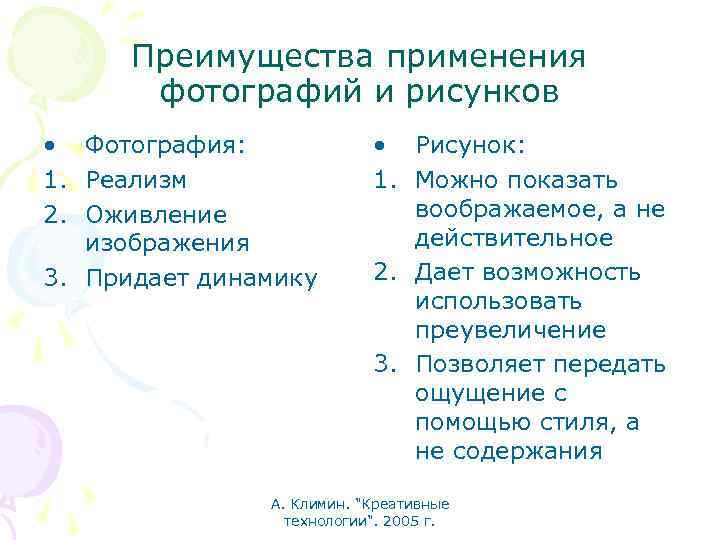 Преимущества применения фотографий и рисунков

• Фотография:
1. Реализм
2. Оживление изображения
3. Придает динамику

• Рисунок:
1. Можно показать воображаемое, а не действительное
2. Дает возможность использовать преувеличение
3. Позволяет передать ощущение с помощью стиля, а не содержания

А. Климин. "Креативные технологии". 2005 г.